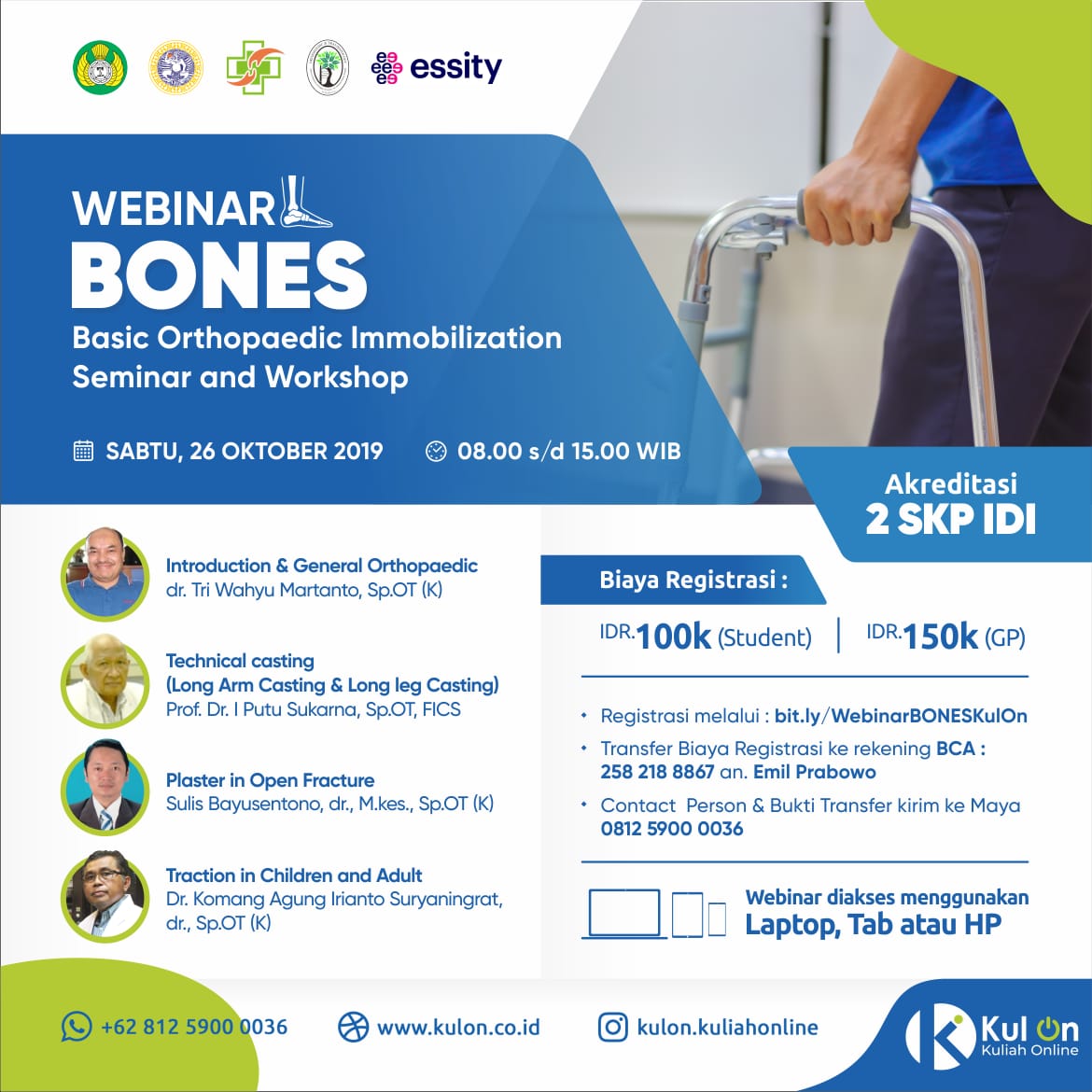 essity

WEBINAR
BONES
Basic Orthopaedic Immobilization Seminar and Workshop

SABTU, 26 OKTOBER 2019 08.00 s/d 15.00 WIB

Akreditasi
2 SKP IDI

Introduction & General Orthopaedic
dr. Tri Wahyu Martanto, Sp.OT (K)

Technical casting
(Long Arm Casting & Long leg Casting)
Prof. Dr. I Putu Sukarna, Sp.OT, FICS

Plaster in Open Fracture
Sulis Bayusentono, dr., M.kes., Sp.OT (K)

Traction in Children and Adult
Dr. Komang Agung Irianto Suryaningrat, dr., Sp.OT (K)

Biaya Registrasi :
IDR.100k (Student) | IDR.150k (GP)

• Registrasi melalui : bit.ly/WebinarBONESKulOn
• Transfer Biaya Registrasi ke rekening BCA : 258 218 8867 an. Emil Prabowo
• Contact Person & Bukti Transfer kirim ke Maya 0812 5900 0036

Webinar diakses menggunakan
Laptop, Tab atau HP

+62 812 5900 0036 www.kulon.co.id kulon.kuliahonline

Kul On
Kuliah Online